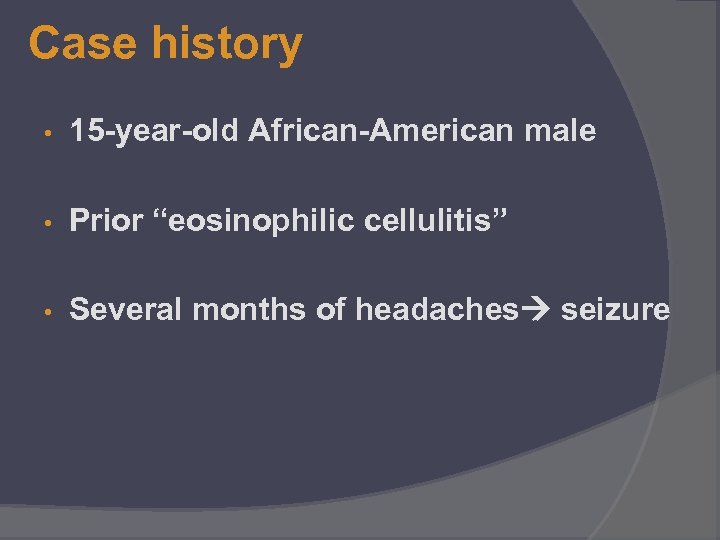 Case history

• 15-year-old African-American male

• Prior “eosinophilic cellulitis”

• Several months of headaches→ seizure